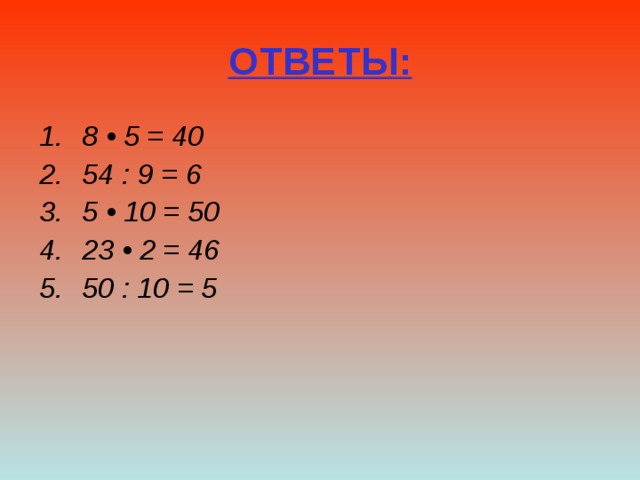 ОТВЕТЫ:

1. $8 \cdot 5 = 40$
2. $54 : 9 = 6$
3. $5 \cdot 10 = 50$
4. $23 \cdot 2 = 46$
5. $50 : 10 = 5$